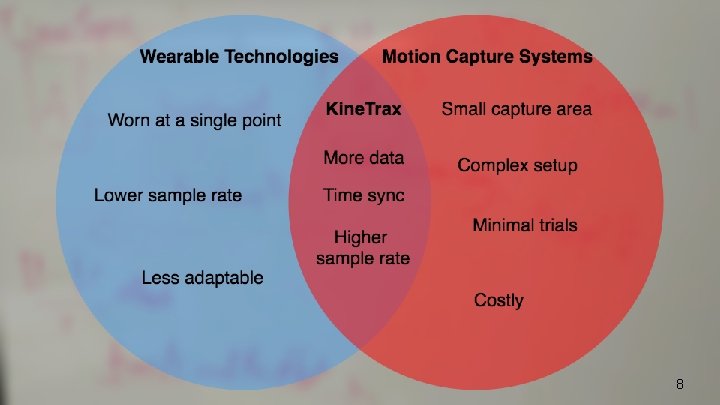 Wearable Technologies

Worn at a single point

Lower sample rate

Less adaptable

KineTrax

More data

Time sync

Higher sample rate

Motion Capture Systems

Small capture area

Complex setup

Minimal trials

Costly

8